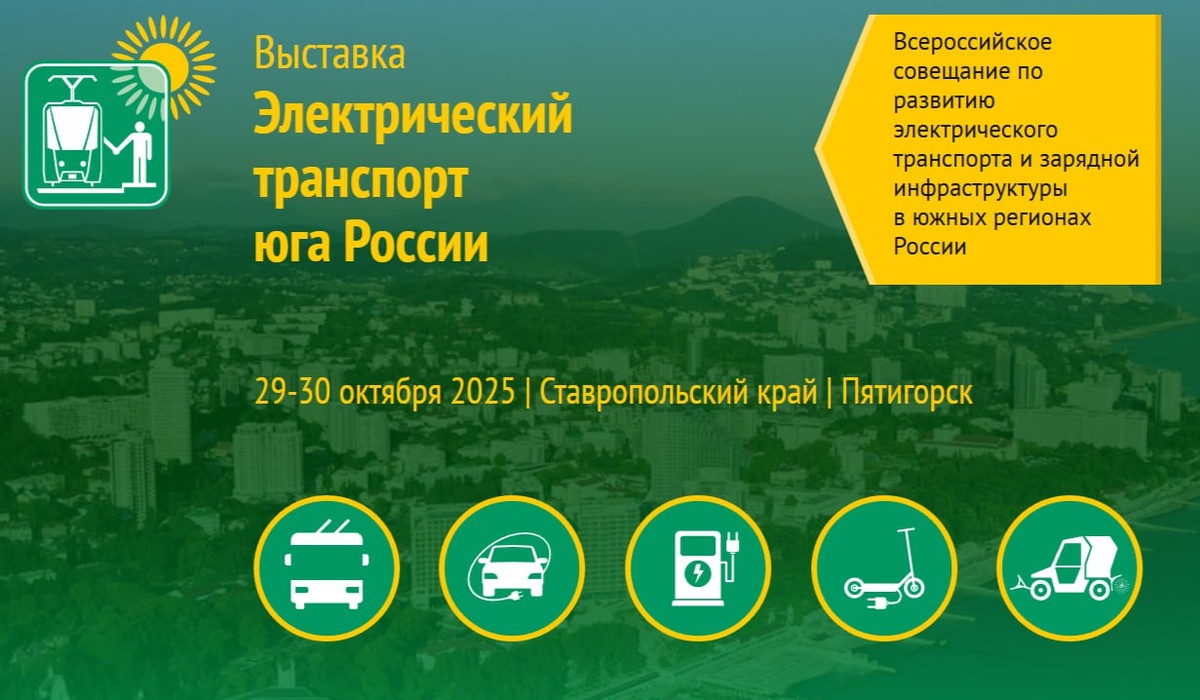 Выставка
Электрический транспорт юга России

Всероссийское совещание по развитию электрического транспорта и зарядной инфраструктуры в южных регионах России

29-30 октября 2025 | Ставропольский край | Пятигорск